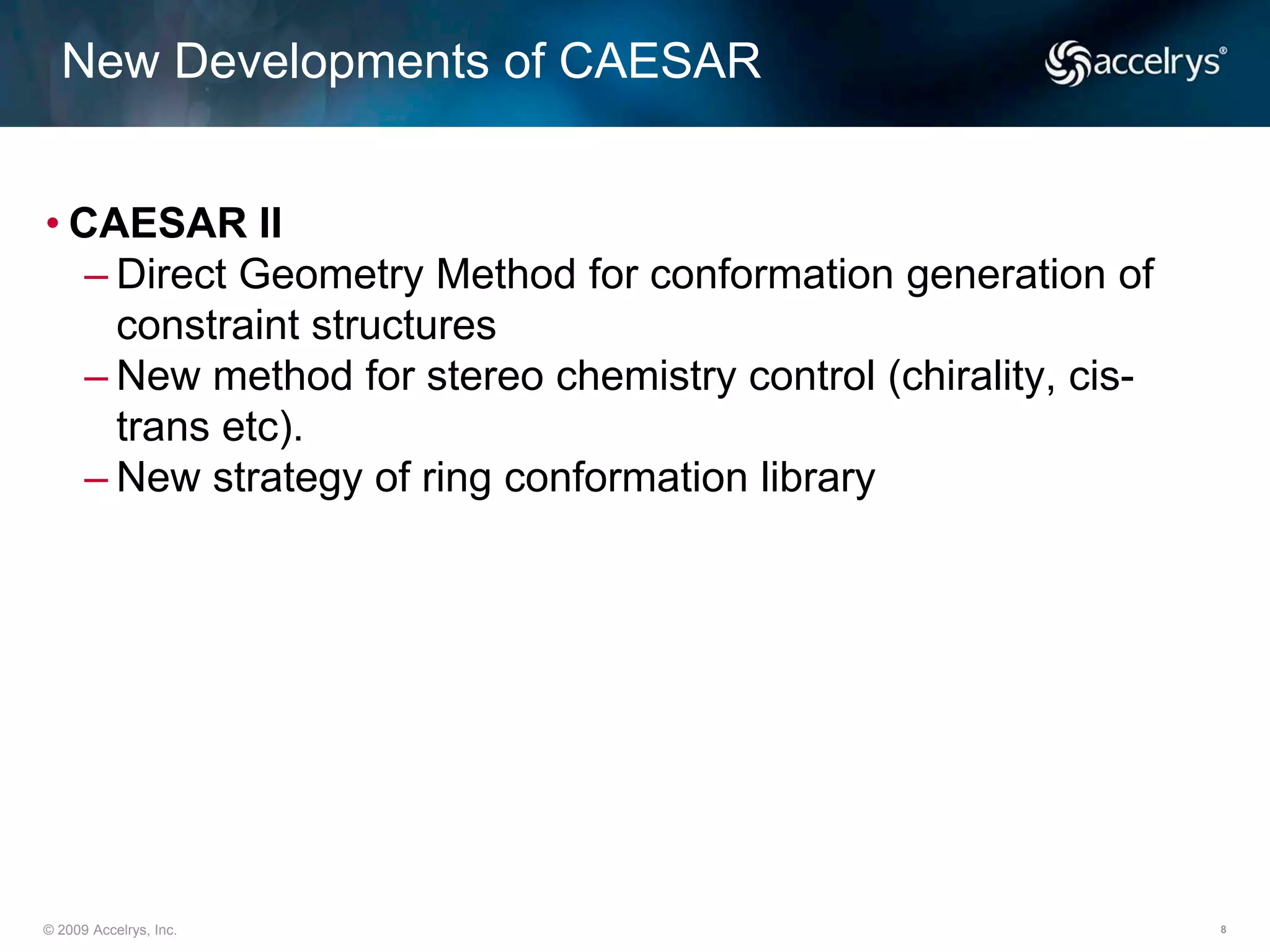 New Developments of CAESAR

accelrys®

• CAESAR II
– Direct Geometry Method for conformation generation of constraint structures
– New method for stereo chemistry control (chirality, cis-trans etc).
– New strategy of ring conformation library

© 2009 Accelrys, Inc.

8